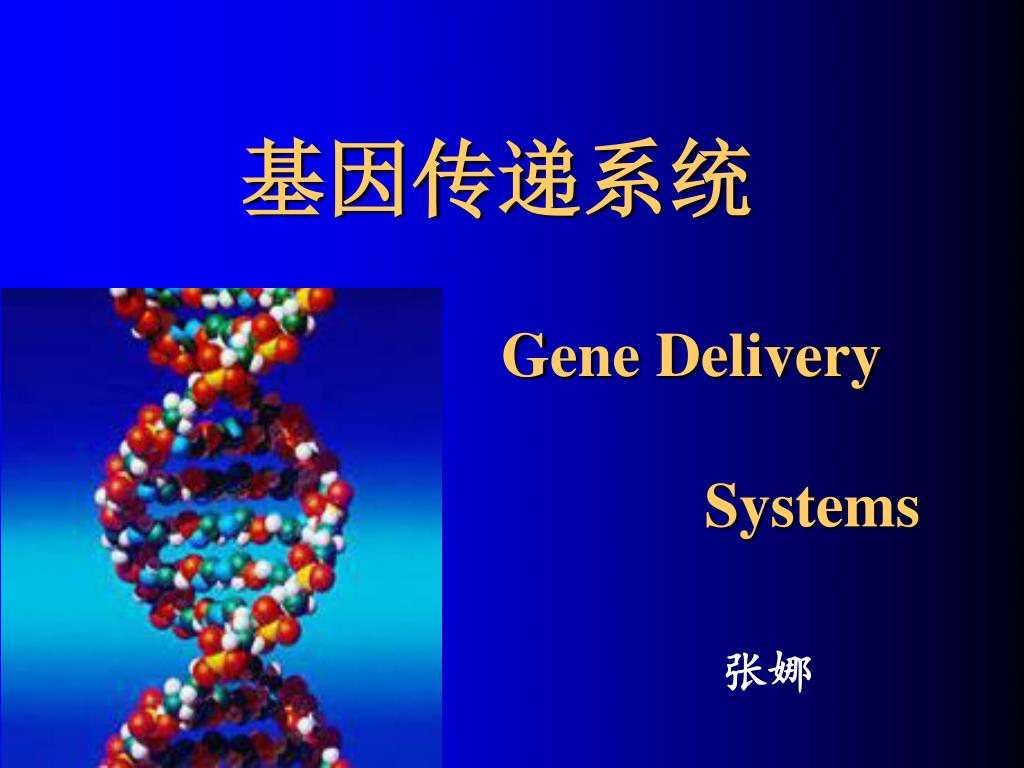 基因传递系统

Gene Delivery

Systems

张娜